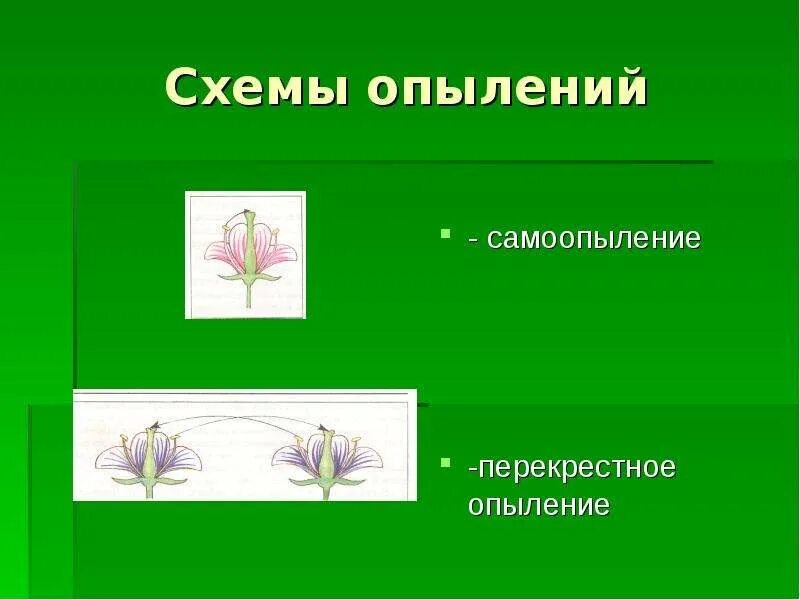 Схемы опылений

- самоопыление

-перекрестное опыление